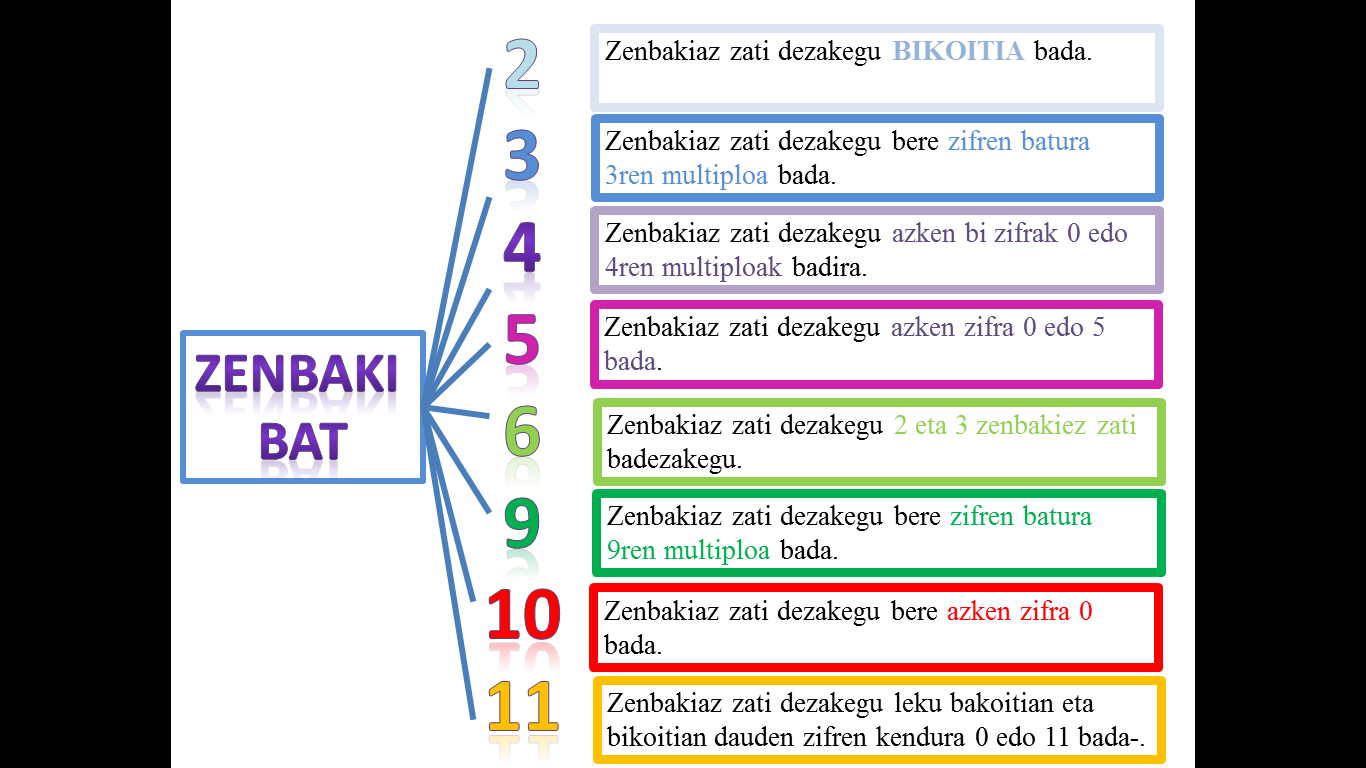 ZENBAKI BAT

2
Zenbakiaz zati dezakegu BIKOITIA bada.

3
Zenbakiaz zati dezakegu bere zifren batura 3ren multiploa bada.

4
Zenbakiaz zati dezakegu azken bi zifrak 0 edo 4ren multiploak badira.

5
Zenbakiaz zati dezakegu azken zifra 0 edo 5 bada.

6
Zenbakiaz zati dezakegu 2 eta 3 zenbakiez zati badezakegu.

9
Zenbakiaz zati dezakegu bere zifren batura 9ren multiploa bada.

10
Zenbakiaz zati dezakegu bere azken zifra 0 bada.

11
Zenbakiaz zati dezakegu leku bakoitian eta bikoitian dauden zifren kendura 0 edo 11 bada-.